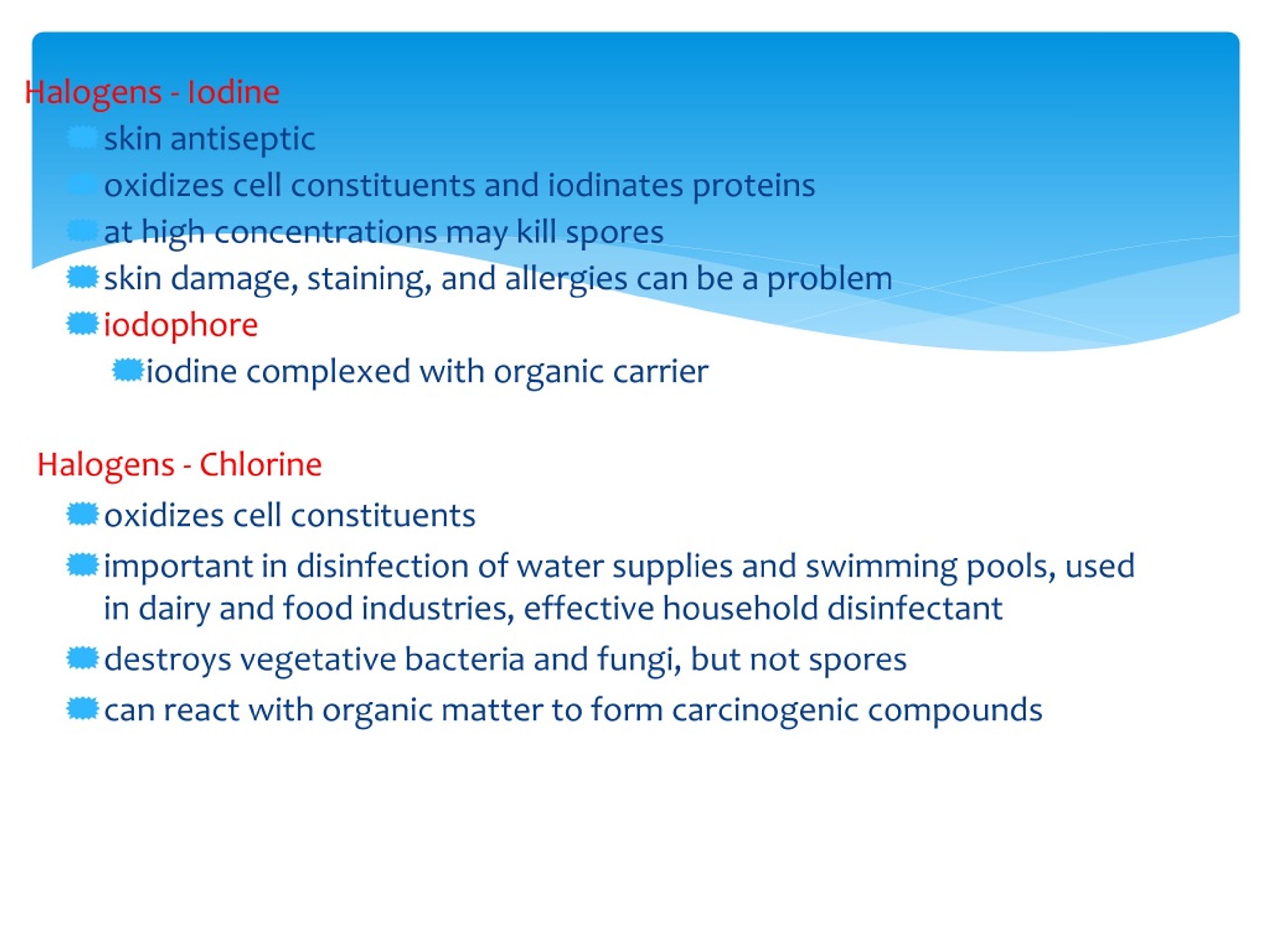 Halogens - Iodine

skin antiseptic

oxidizes cell constituents and iodinates proteins

at high concentrations may kill spores

skin damage, staining, and allergies can be a problem

iodophore

iodine complexed with organic carrier

Halogens - Chlorine

oxidizes cell constituents

important in disinfection of water supplies and swimming pools, used in dairy and food industries, effective household disinfectant

destroys vegetative bacteria and fungi, but not spores

can react with organic matter to form carcinogenic compounds